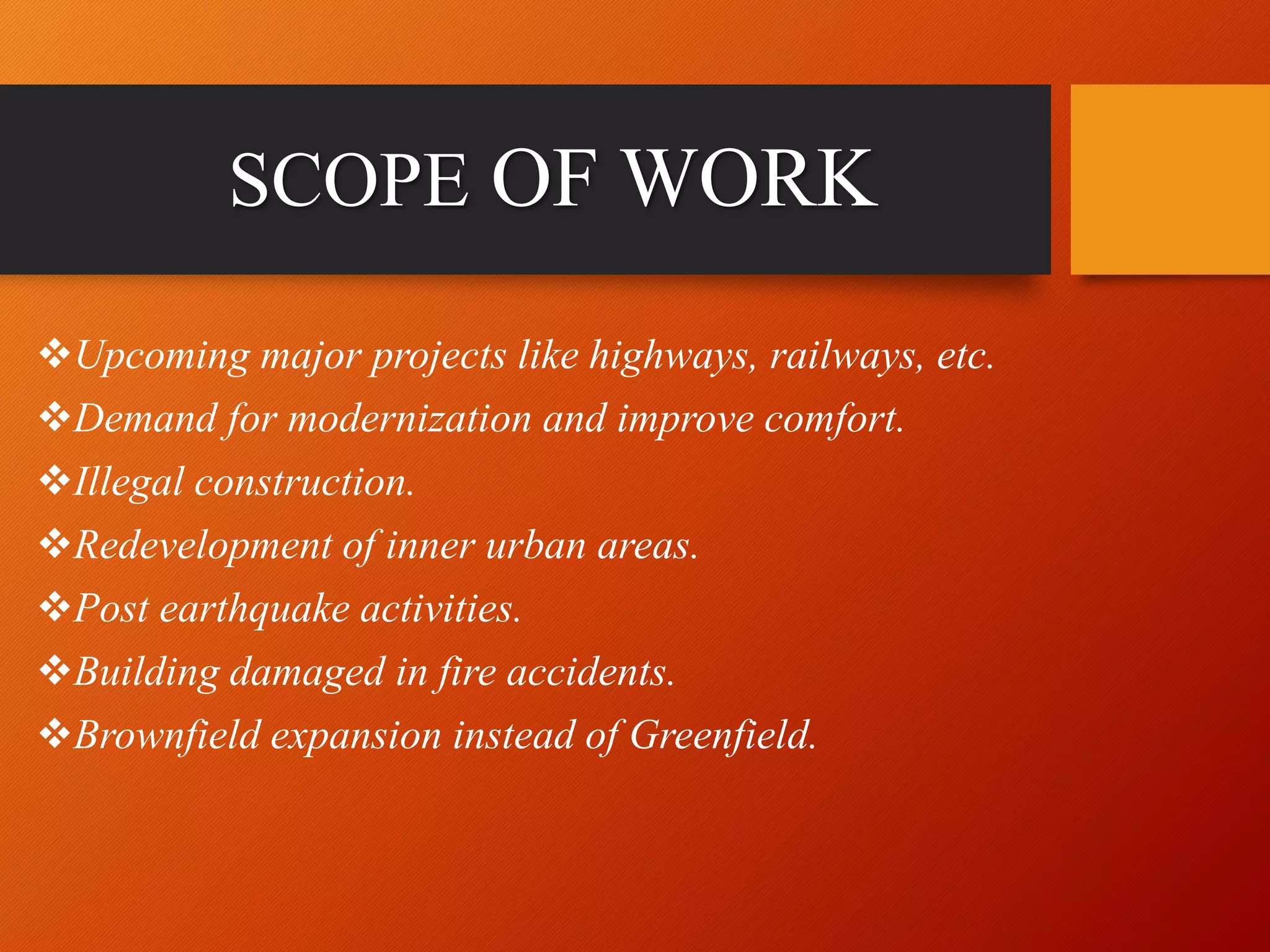 SCOPE OF WORK

❖Upcoming major projects like highways, railways, etc.

❖Demand for modernization and improve comfort.

❖Illegal construction.

❖Redevelopment of inner urban areas.

❖Post earthquake activities.

❖Building damaged in fire accidents.

❖Brownfield expansion instead of Greenfield.